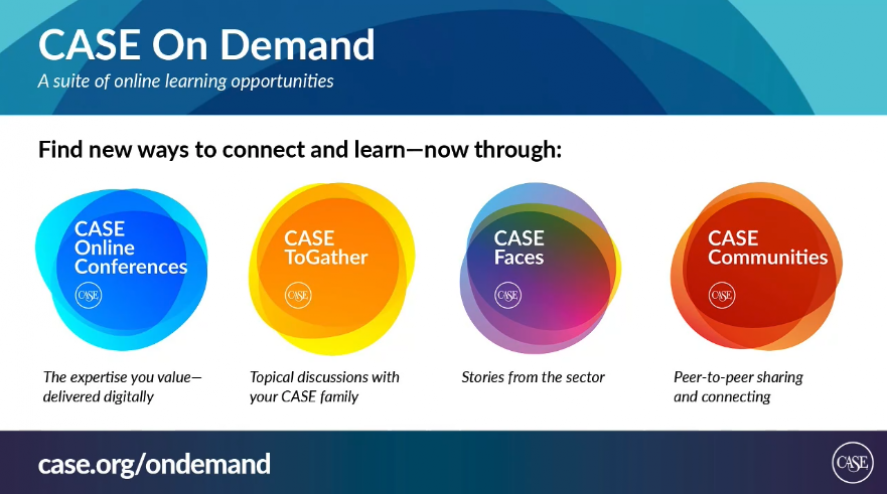 CASE On Demand
A suite of online learning opportunities

Find new ways to connect and learn—now through:

CASE Online Conferences
CASE

The expertise you value—delivered digitally

CASE ToGather
CASE

Topical discussions with your CASE family

CASE Faces
CASE

Stories from the sector

CASE Communities
CASE

Peer-to-peer sharing and connecting

case.org/ondemand

CASE